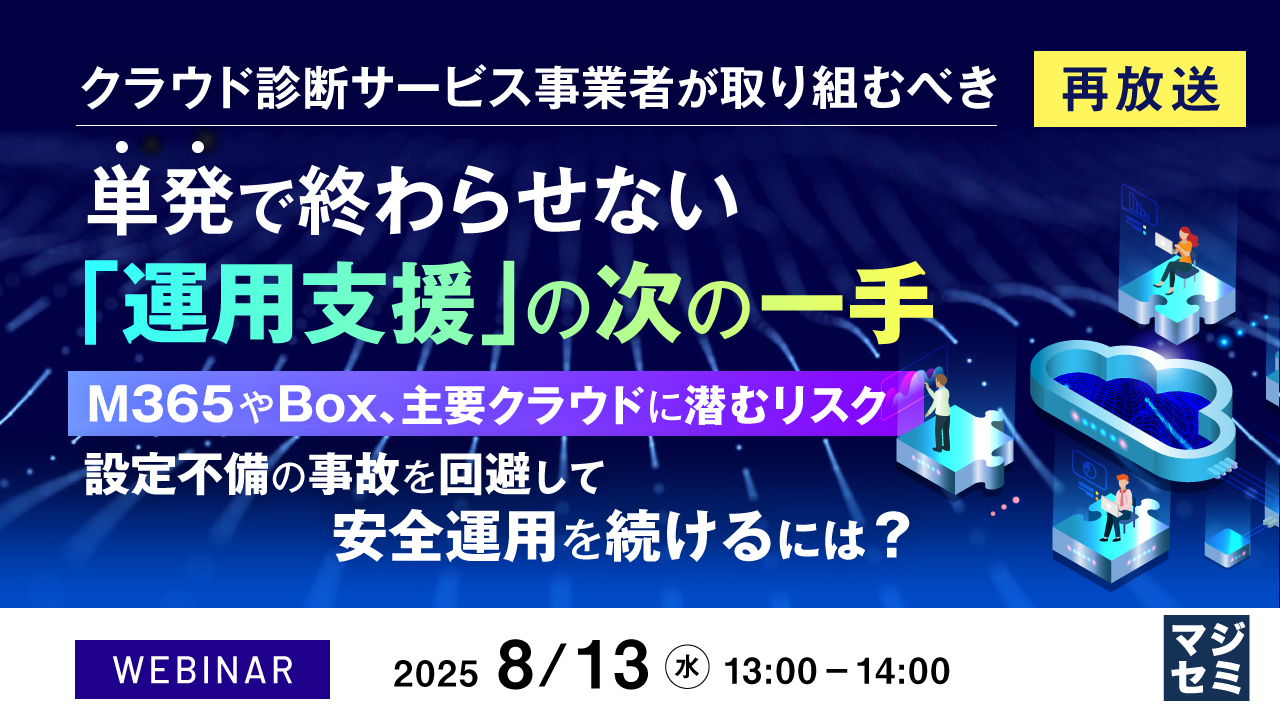 クラウド診断サービス事業者が取り組むべき

再放送

単発で終わらせない
「運用支援」の次の一手

M365やBox、主要クラウドに潜むリスク
設定不備の事故を回避して
安全運用を続けるには？

WEBINAR

2025 8/13 ㊌ 13:00－14:00

マジセミ